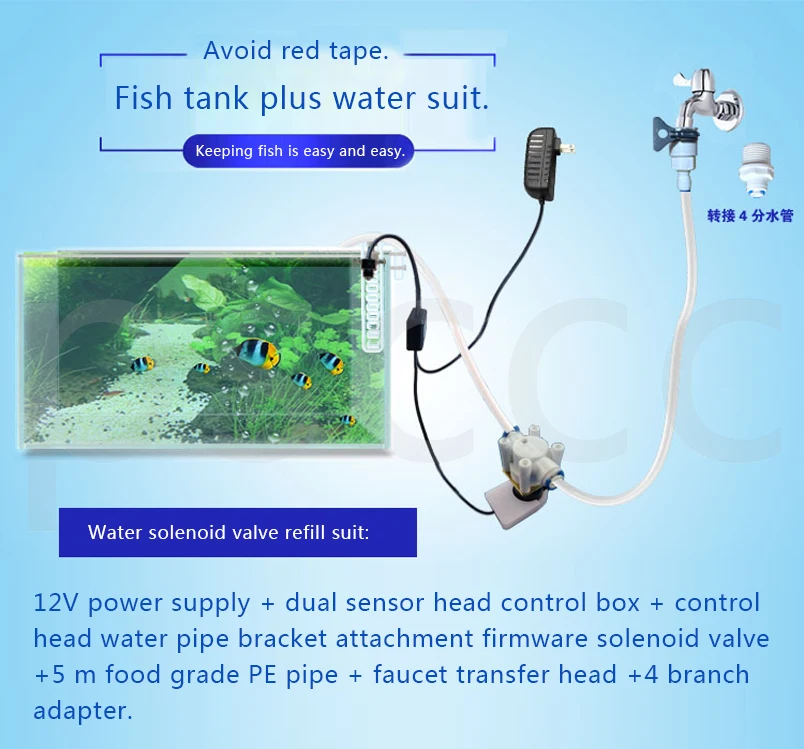 Avoid red tape.

Fish tank plus water suit.

Keeping fish is easy and easy.

转接 4 分水管

Water solenoid valve refill suit:

12V power supply + dual sensor head control box + control head water pipe bracket attachment firmware solenoid valve +5 m food grade PE pipe + faucet transfer head +4 branch adapter.